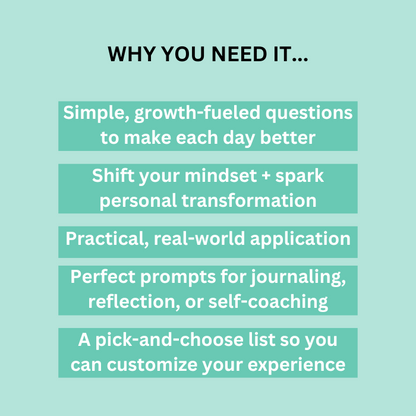 WHY YOU NEED IT...

Simple, growth-fueled questions to make each day better

Shift your mindset + spark personal transformation

Practical, real-world application

Perfect prompts for journaling, reflection, or self-coaching

A pick-and-choose list so you can customize your experience